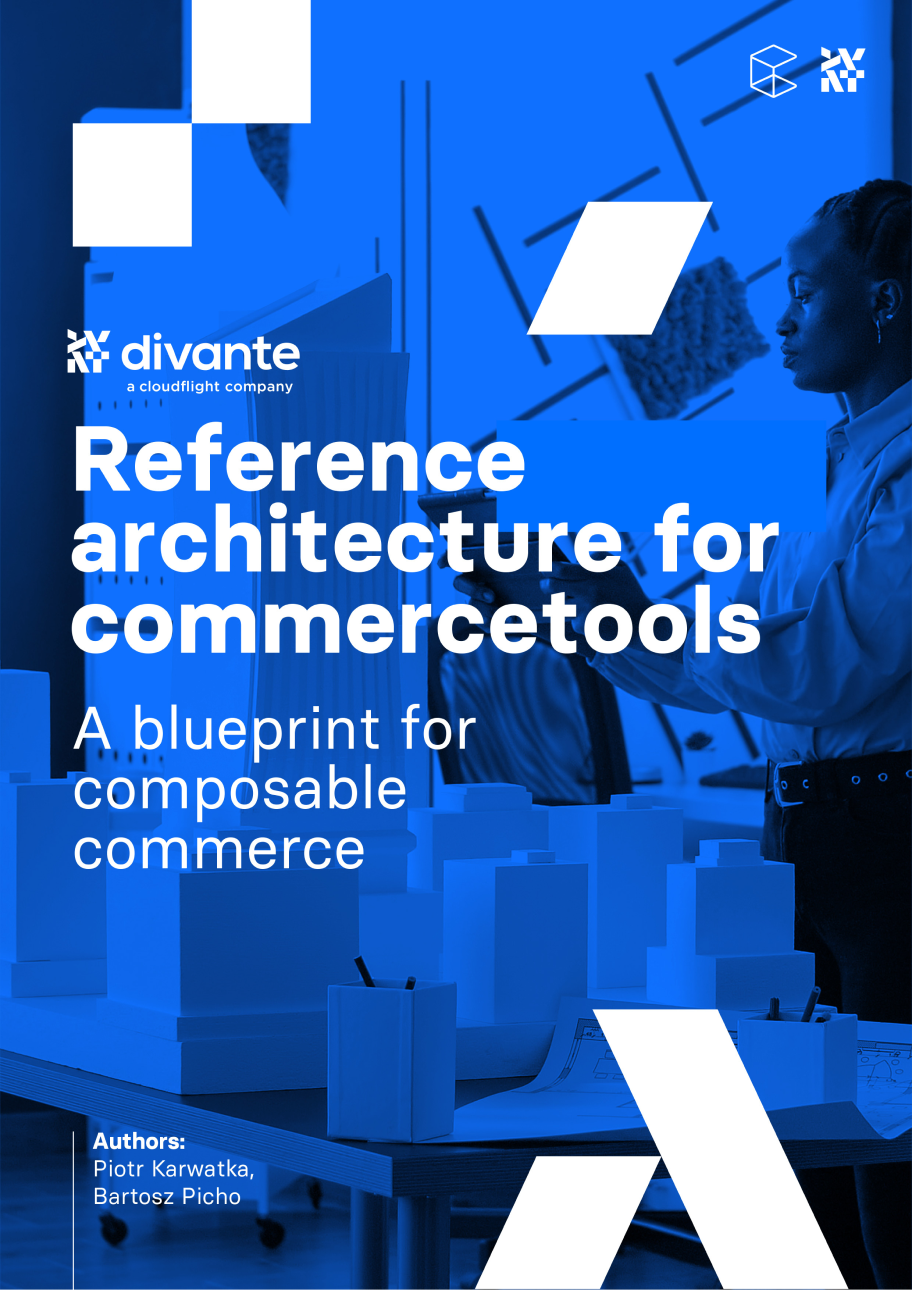 divante
a cloudflight company

Reference architecture for commercetools

A blueprint for composable commerce

Authors:
Piotr Karwatka,
Bartosz Picho